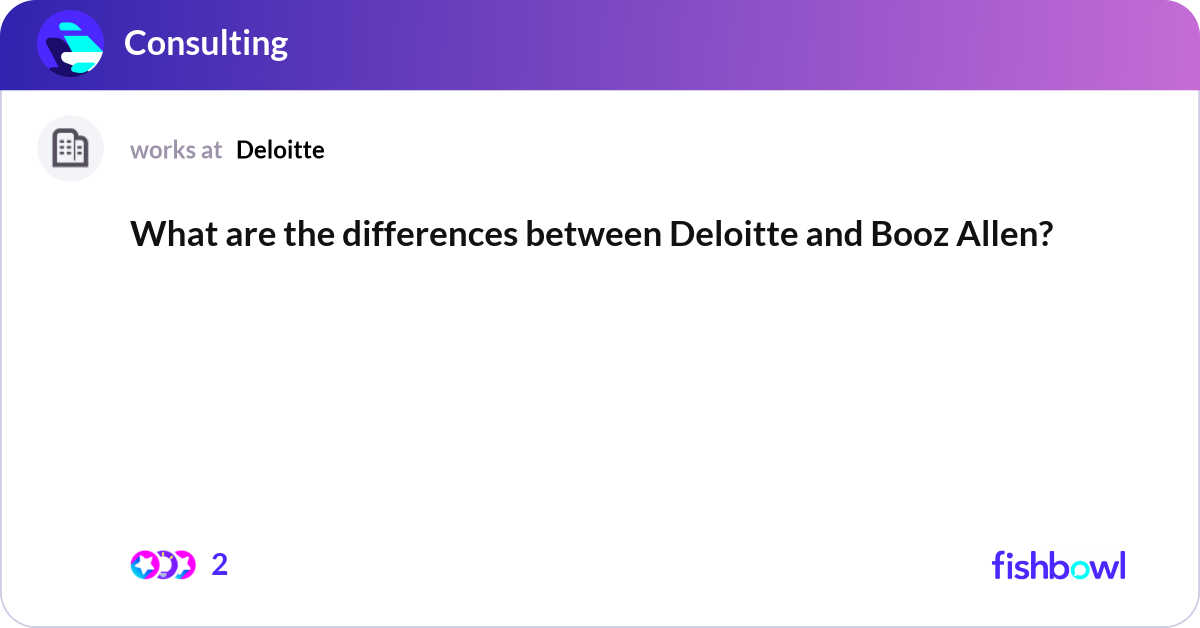 Consulting

works at Deloitte

What are the differences between Deloitte and Booz Allen?

2

fishbowl